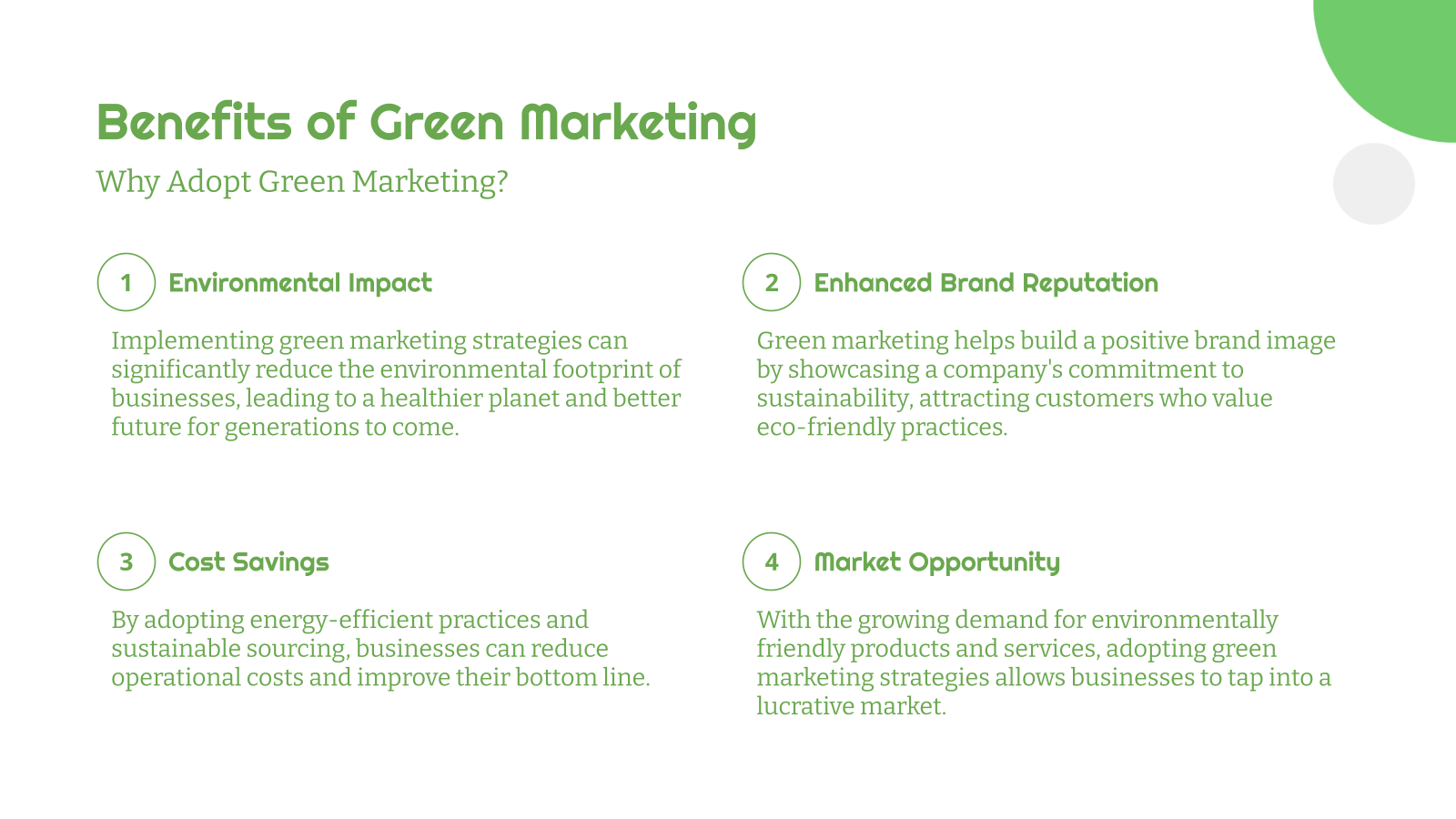 Benefits of Green Marketing

Why Adopt Green Marketing?

1 Environmental Impact

Implementing green marketing strategies can significantly reduce the environmental footprint of businesses, leading to a healthier planet and better future for generations to come.

2 Enhanced Brand Reputation

Green marketing helps build a positive brand image by showcasing a company's commitment to sustainability, attracting customers who value eco-friendly practices.

3 Cost Savings

By adopting energy-efficient practices and sustainable sourcing, businesses can reduce operational costs and improve their bottom line.

4 Market Opportunity

With the growing demand for environmentally friendly products and services, adopting green marketing strategies allows businesses to tap into a lucrative market.